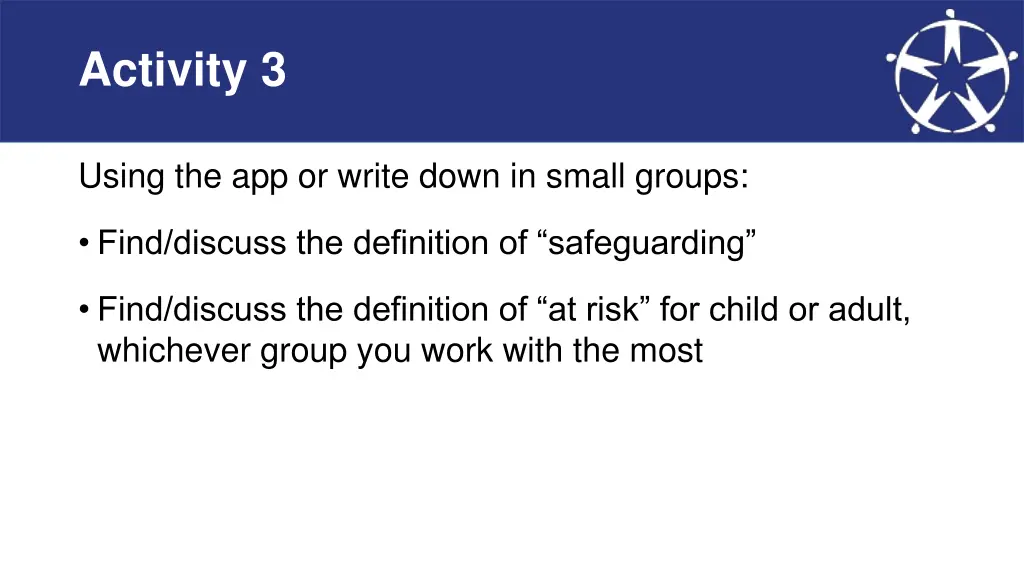 Activity 3

Using the app or write down in small groups:

• Find/discuss the definition of “safeguarding”

• Find/discuss the definition of “at risk” for child or adult, whichever group you work with the most